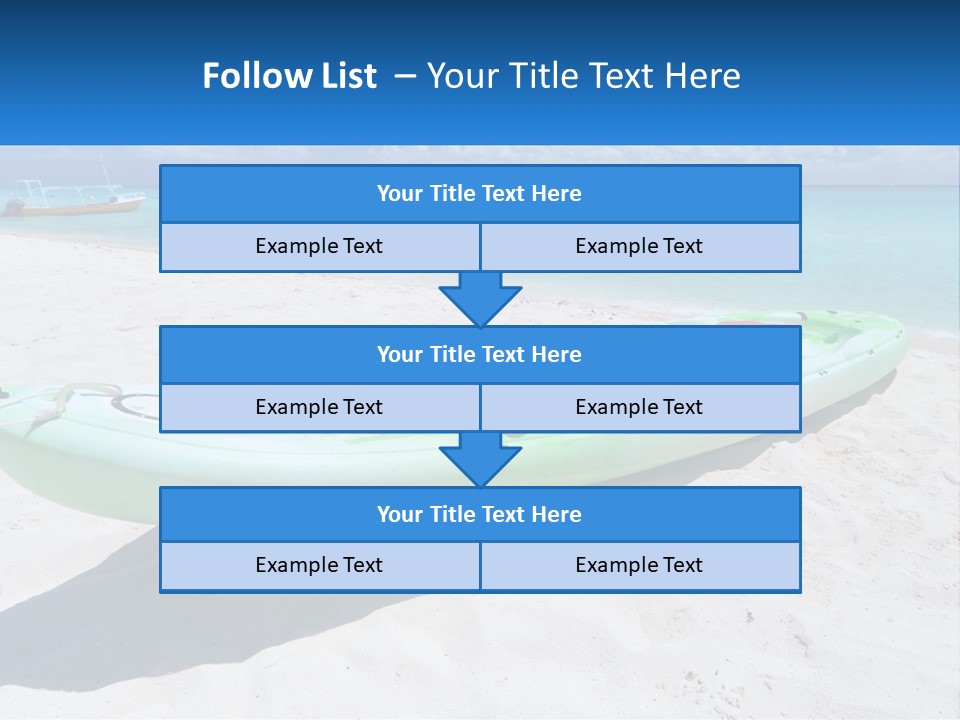 Follow List – Your Title Text Here

Your Title Text Here

Example Text

Example Text

Your Title Text Here

Example Text

Example Text

Your Title Text Here

Example Text

Example Text